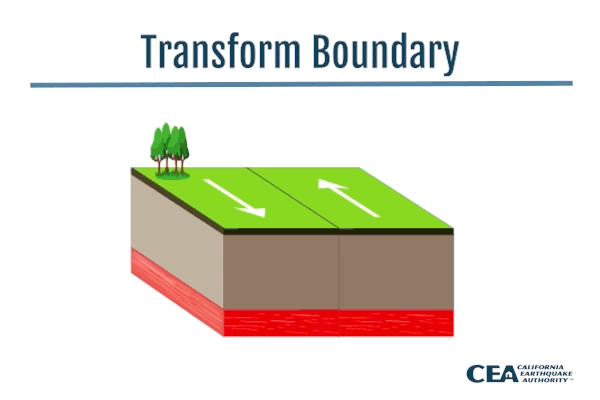 Transform Boundary

CEA CALIFORNIA EARTHQUAKE AUTHORITY™